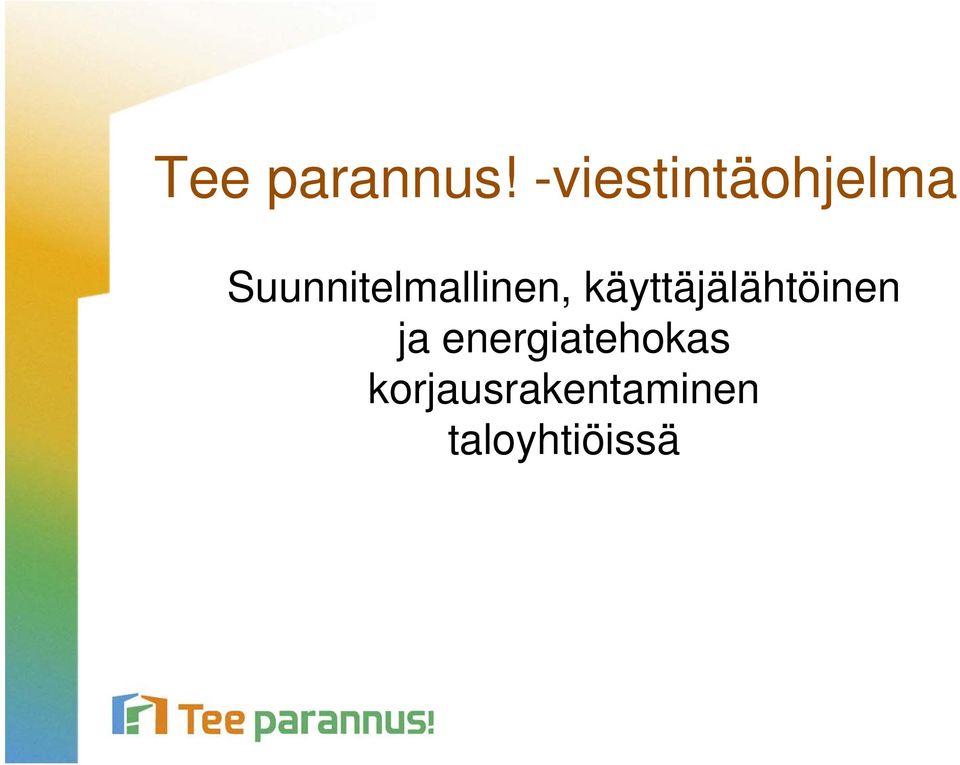 Tee parannus! -viestintäohjelma

Suunnitelmallinen, käyttäjälähtöinen ja energiatehokas korjausrakentaminen taloyhtiöissä

Tee parannus!